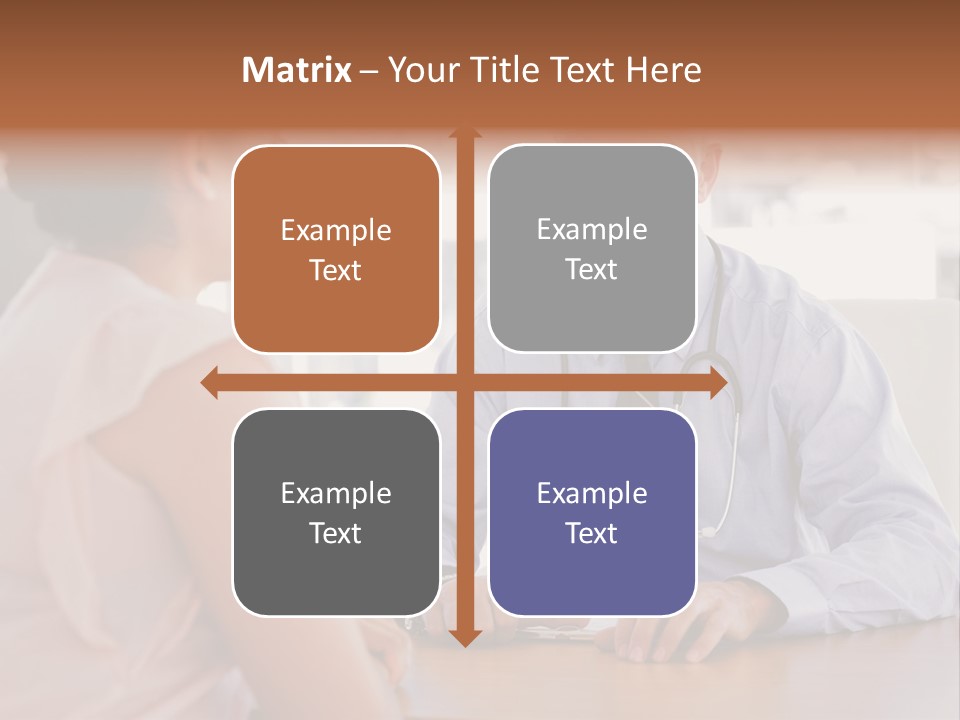 **Matrix** – Your Title Text Here

Example Text

Example Text

Example Text

Example Text